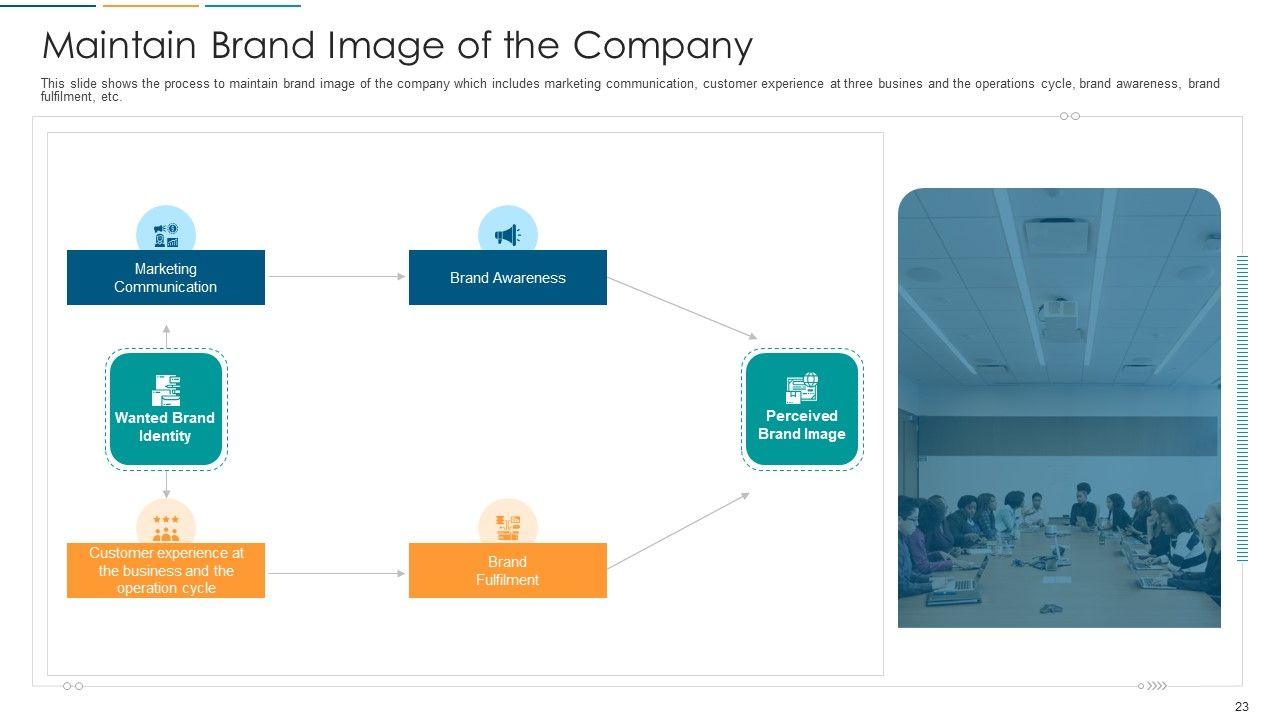 Maintain Brand Image of the Company

This slide shows the process to maintain brand image of the company which includes marketing communication, customer experience at three busines and the operations cycle, brand awareness, brand fulfilment, etc.

Marketing Communication

Brand Awareness

Wanted Brand Identity

Perceived Brand Image

Customer experience at the business and the operation cycle

Brand Fulfilment

23